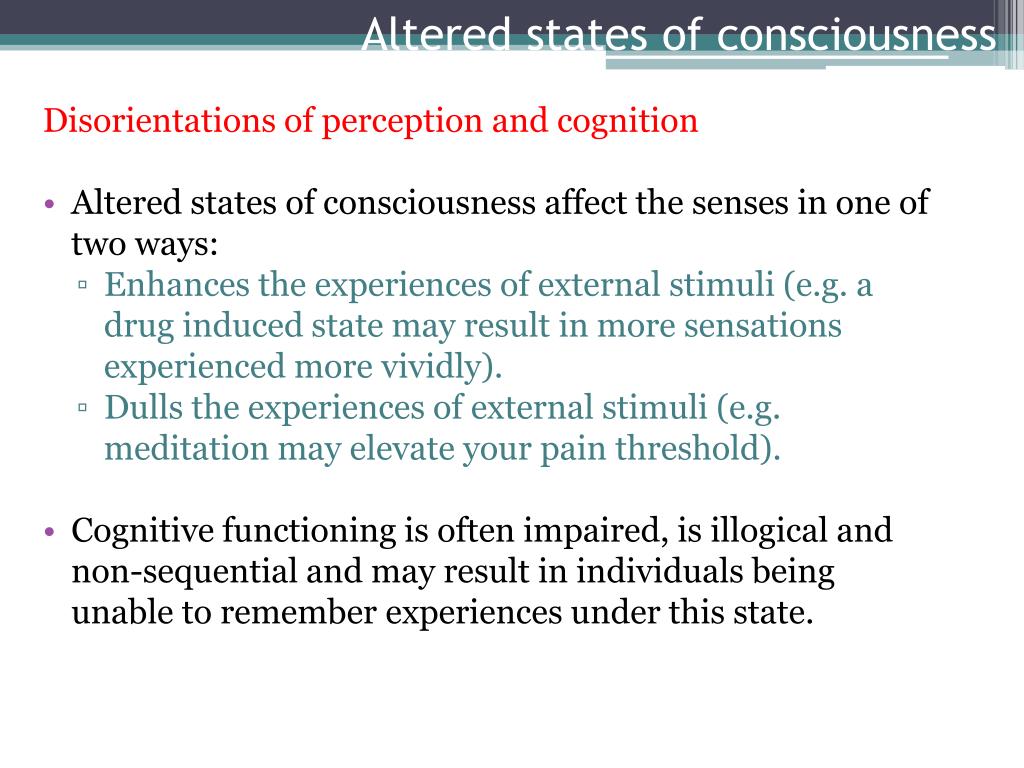 Altered states of consciousness

Disorientations of perception and cognition

• Altered states of consciousness affect the senses in one of two ways:
 ▫ Enhances the experiences of external stimuli (e.g. a drug induced state may result in more sensations experienced more vividly).
 ▫ Dulls the experiences of external stimuli (e.g. meditation may elevate your pain threshold).

• Cognitive functioning is often impaired, is illogical and non-sequential and may result in individuals being unable to remember experiences under this state.